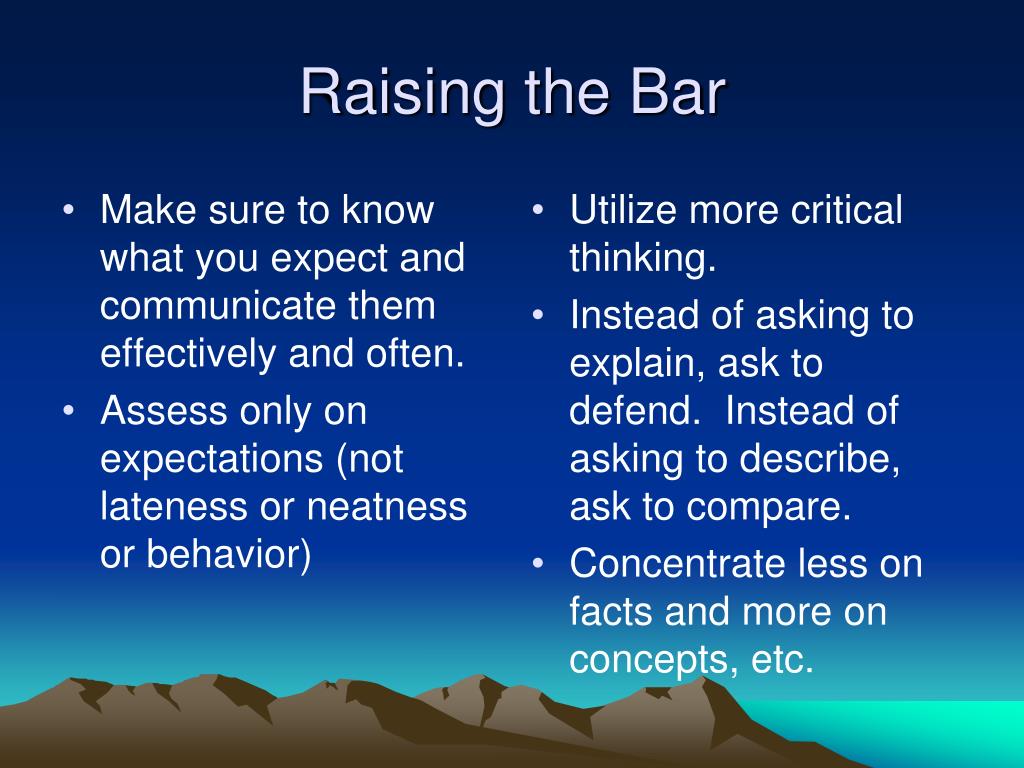 Raising the Bar

• Make sure to know what you expect and communicate them effectively and often.
• Assess only on expectations (not lateness or neatness or behavior)

• Utilize more critical thinking.
• Instead of asking to explain, ask to defend. Instead of asking to describe, ask to compare.
• Concentrate less on facts and more on concepts, etc.